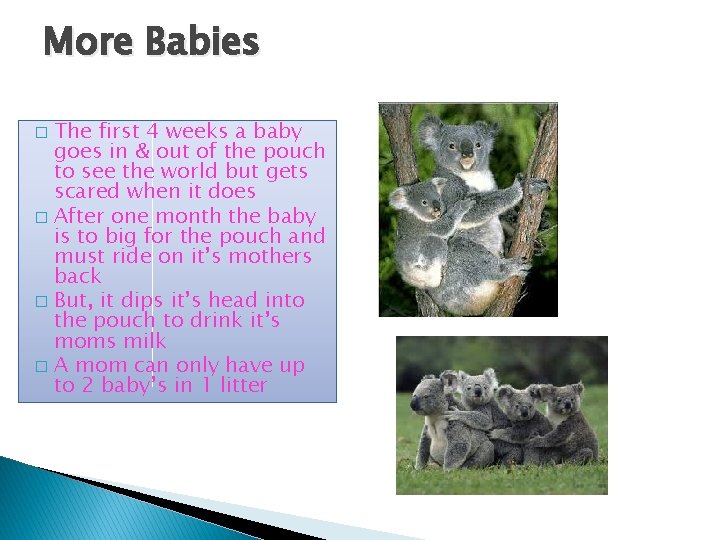 More Babies

□ The first 4 weeks a baby goes in & out of the pouch to see the world but gets scared when it does

□ After one month the baby is to big for the pouch and must ride on it's mothers back

□ But, it dips it's head into the pouch to drink it's moms milk

□ A mom can only have up to 2 baby's in 1 litter